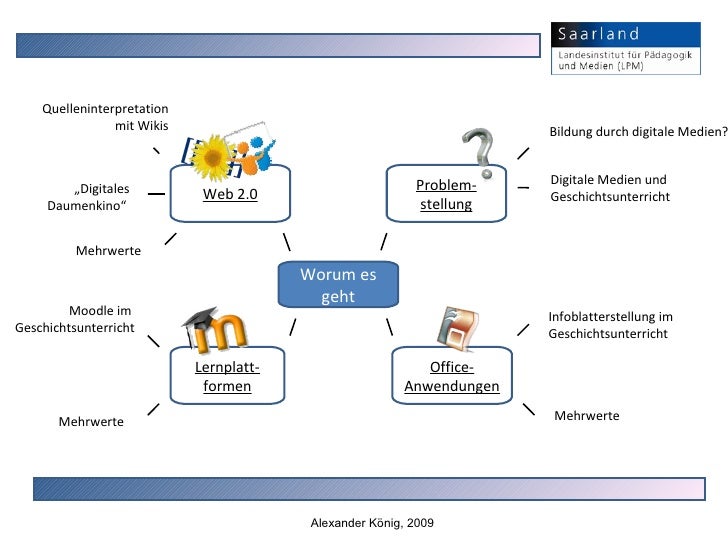 Saarland
Landesinstitut für Pädagogik und Medien (LPM)

Quelleninterpretation mit Wikis

„Digitales Daumenkino“

Mehrwerte

Web 2.0

Problemstellung

Bildung durch digitale Medien?

Digitale Medien und Geschichtsunterricht

Worum es geht

Moodle im Geschichtsunterricht

Mehrwerte

Lernplattformen

Office-Anwendungen

Infoblatterstellung im Geschichtsunterricht

Mehrwerte

Alexander König, 2009